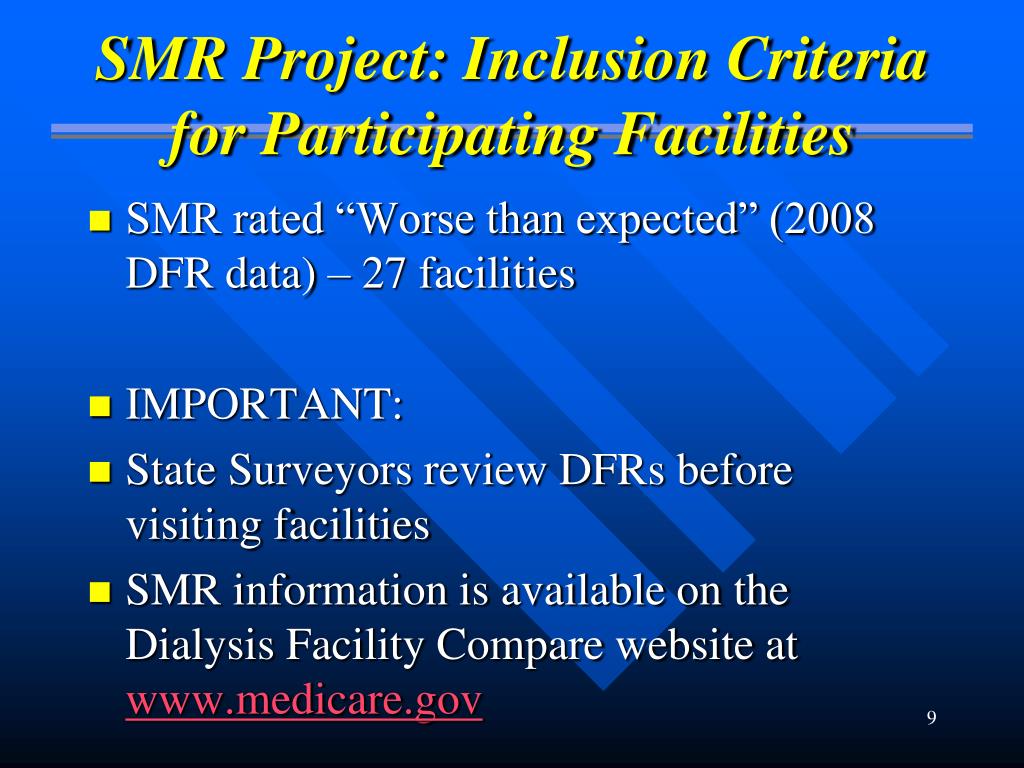 SMR Project: Inclusion Criteria for Participating Facilities

- SMR rated “Worse than expected” (2008 DFR data) – 27 facilities

- IMPORTANT:
- State Surveyors review DFRs before visiting facilities
- SMR information is available on the Dialysis Facility Compare website at www.medicare.gov

9